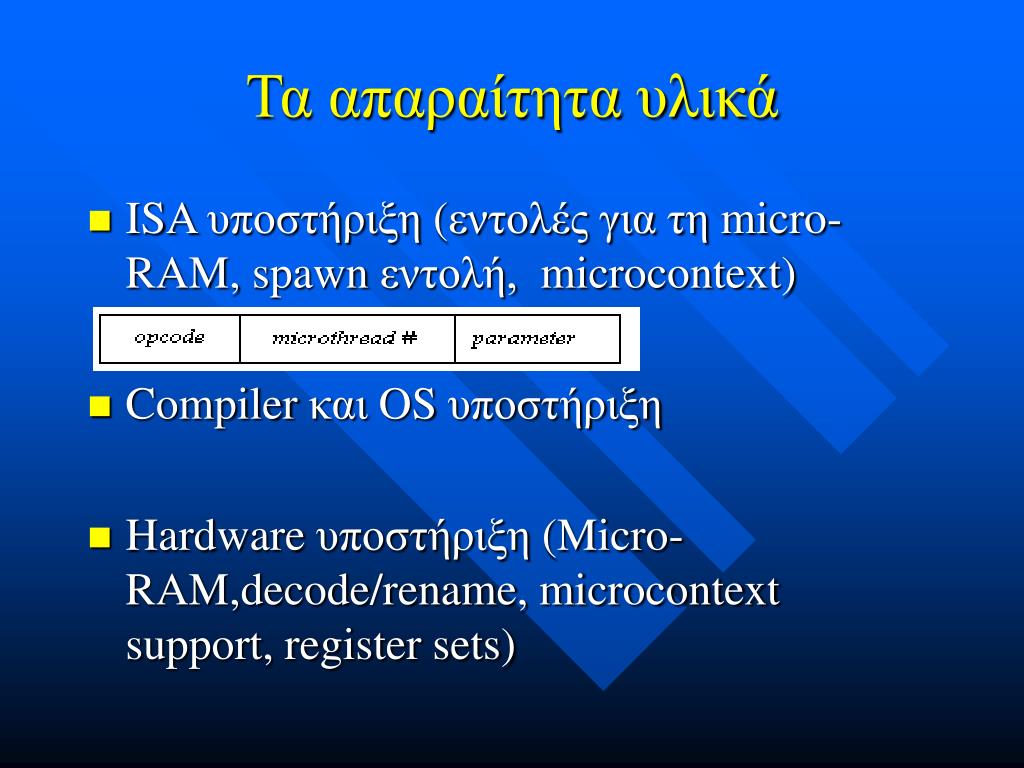 Τα απαραίτητα υλικά

ISA υποστήριξη (εντολές για τη micro-RAM, spawn εντολή, microcontext)

| opcode | microthread # | parameter |
|---|---|---|

Compiler και OS υποστήριξη

Hardware υποστήριξη (Micro-RAM,decode/rename, microcontext support, register sets)